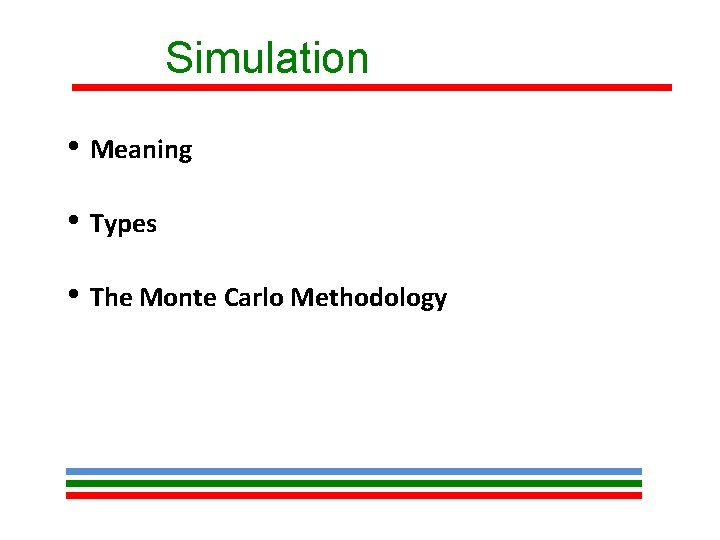 Simulation

• Meaning

• Types

• The Monte Carlo Methodology